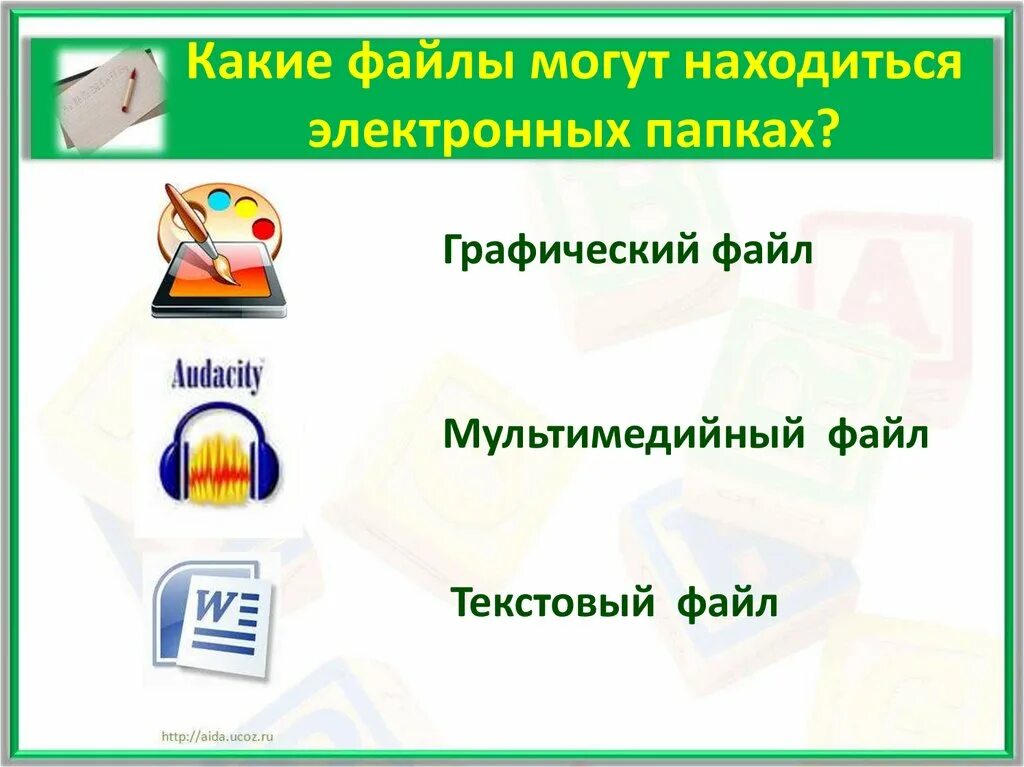 Какие файлы могут находиться электронных папках?

Графический файл

Audacity

Мультимедийный файл

W

Текстовый файл

http://aida.ucoz.ru